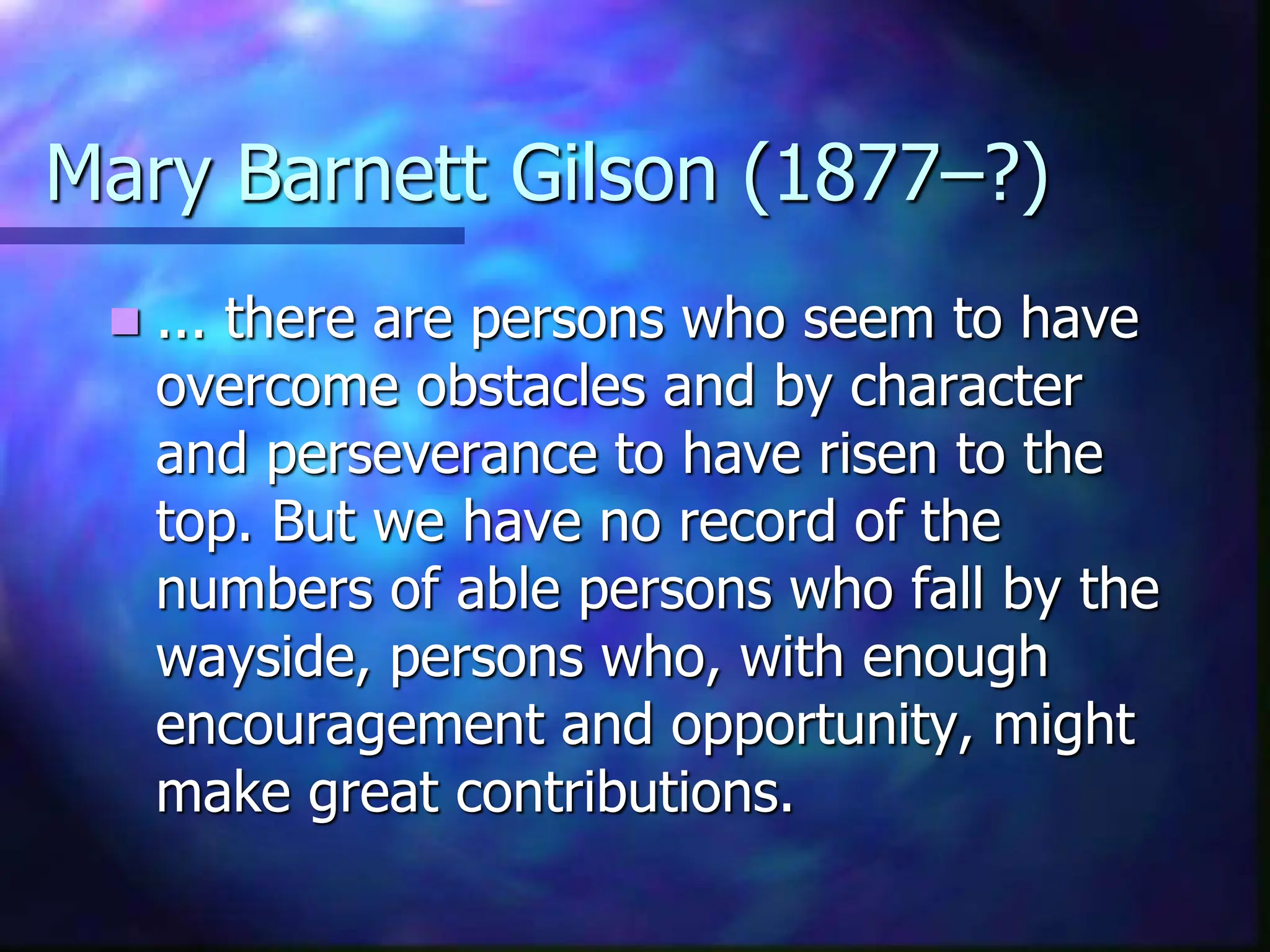 Mary Barnett Gilson (1877–?)

… there are persons who seem to have overcome obstacles and by character and perseverance to have risen to the top. But we have no record of the numbers of able persons who fall by the wayside, persons who, with enough encouragement and opportunity, might make great contributions.